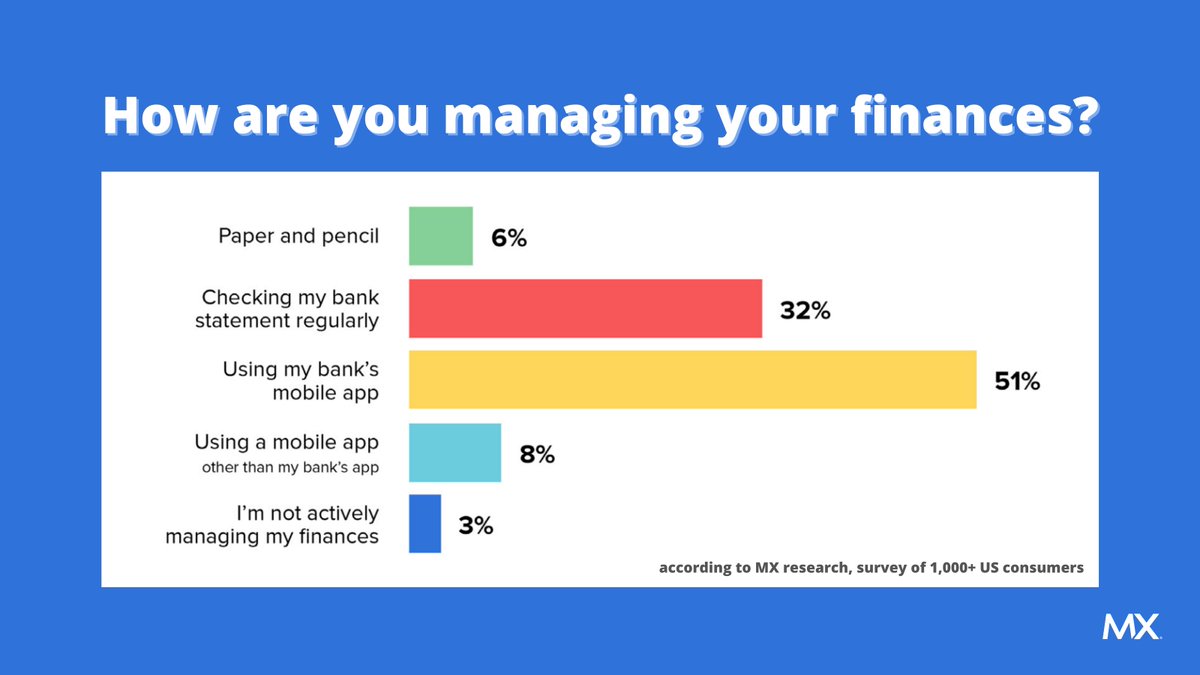 How are you managing your finances?

Paper and pencil 6%

Checking my bank statement regularly 32%

Using my bank's mobile app 51%

Using a mobile app other than my bank's app 8%

I'm not actively managing my finances 3%

according to MX research, survey of 1,000+ US consumers

MX